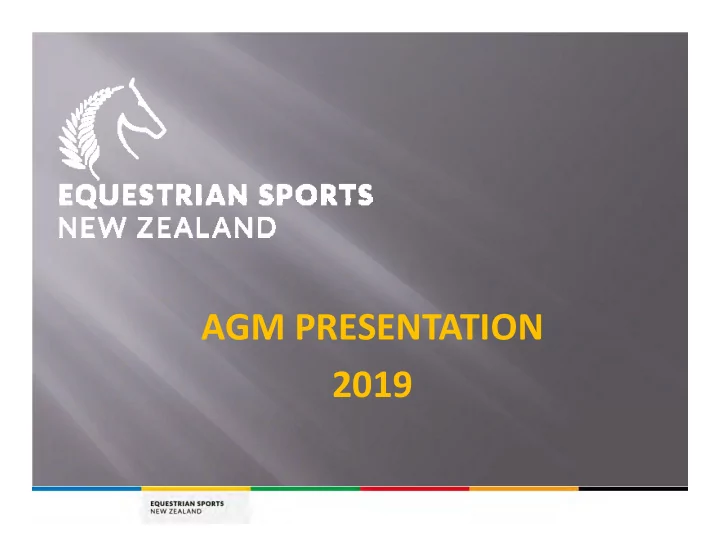 EQUESTRIAN SPORTS
NEW ZEALAND

AGM PRESENTATION
2019

EQUESTRIAN SPORTS
NEW ZEALAND